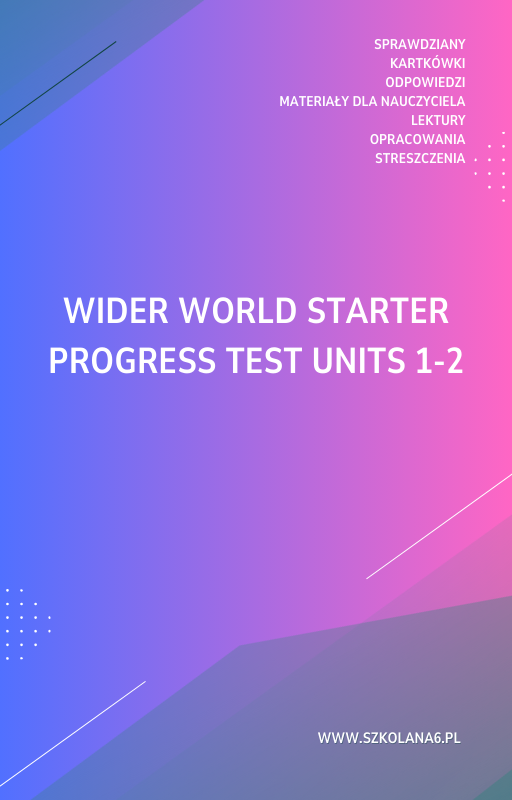 SPRAWDZIANY
KARTKÓWKI
ODPOWIEDZI
MATERIAŁY DLA NAUCZYCIELA
LEKTURY
OPRACOWANIA
STRESZCZENIA

WIDER WORLD STARTER
PROGRESS TEST UNITS 1-2

WWW.SZKOLANA6.PL